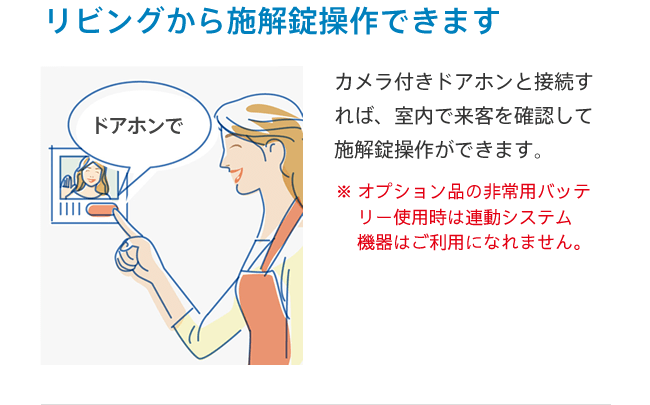 リビングから施解錠操作できます

ドアホンで

カメラ付きドアホンと接続すれば、室内で来客を確認して施解錠操作ができます。

※ オプション品の非常用バッテリー使用時は連動システム機器はご利用になれません。